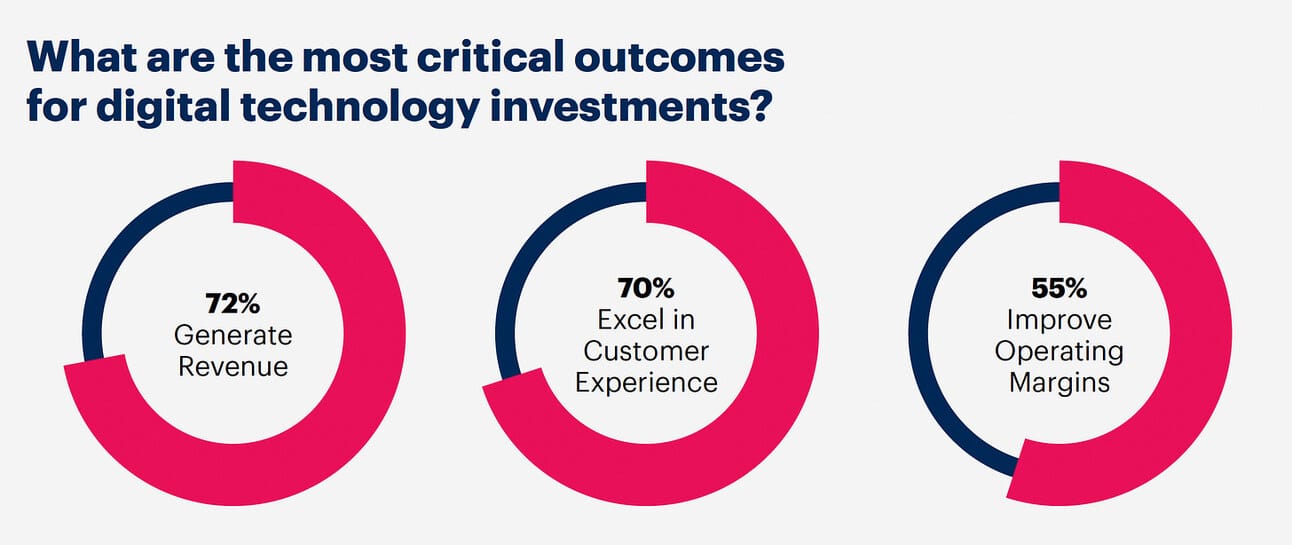 What are the most critical outcomes for digital technology investments?

72%
Generate Revenue

70%
Excel in Customer Experience

55%
Improve Operating Margins